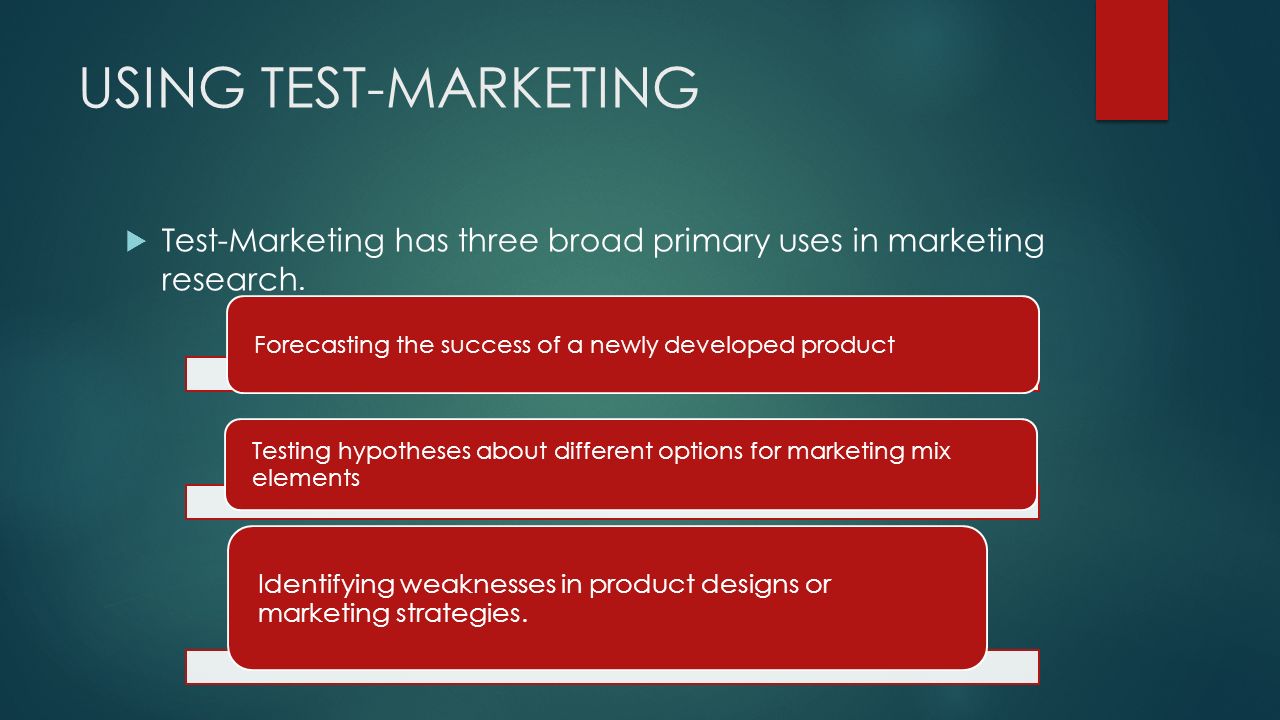 USING TEST-MARKETING

Test-Marketing has three broad primary uses in marketing research.

Forecasting the success of a newly developed product

Testing hypotheses about different options for marketing mix elements

Identifying weaknesses in product designs or marketing strategies.